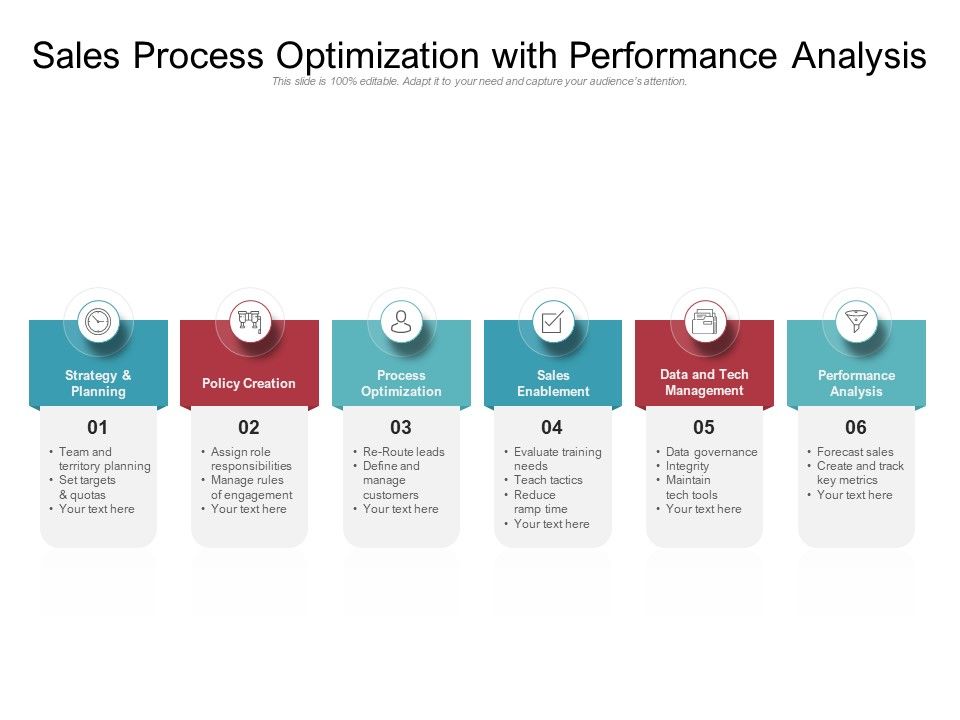 Sales Process Optimization with Performance Analysis

This slide is 100% editable. Adapt it to your need and capture your audience's attention.

Strategy & Planning

01

• Team and territory planning
• Set targets & quotas
• Your text here

Policy Creation

02

• Assign role responsibilities
• Manage rules of engagement
• Your text here

Process Optimization

03

• Re-Route leads
• Define and manage customers
• Your text here

Sales Enablement

04

• Evaluate training needs
• Teach tactics
• Reduce ramp time
• Your text here

Data and Tech Management

05

• Data governance
• Integrity
• Maintain tech tools
• Your text here

Performance Analysis

06

• Forecast sales
• Create and track key metrics
• Your text here